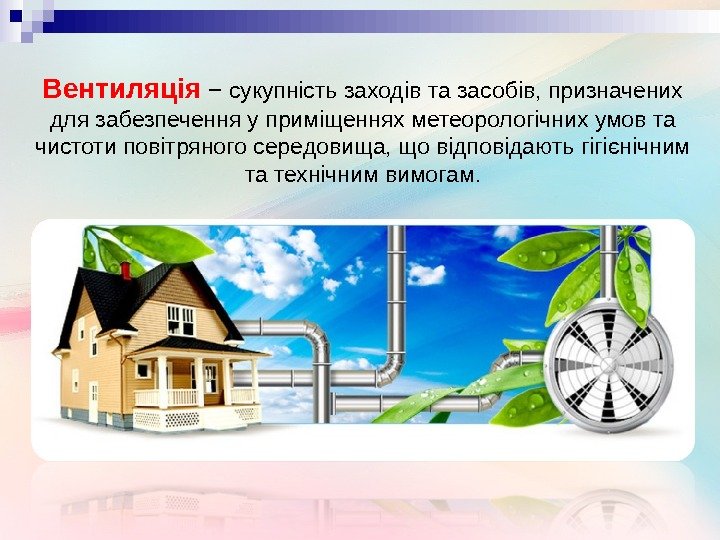 Вентиляція − сукупність заходів та засобів, призначених для забезпечення у приміщеннях метеорологічних умов та чистоти повітряного середовища, що відповідають гігієнічним та технічним вимогам.